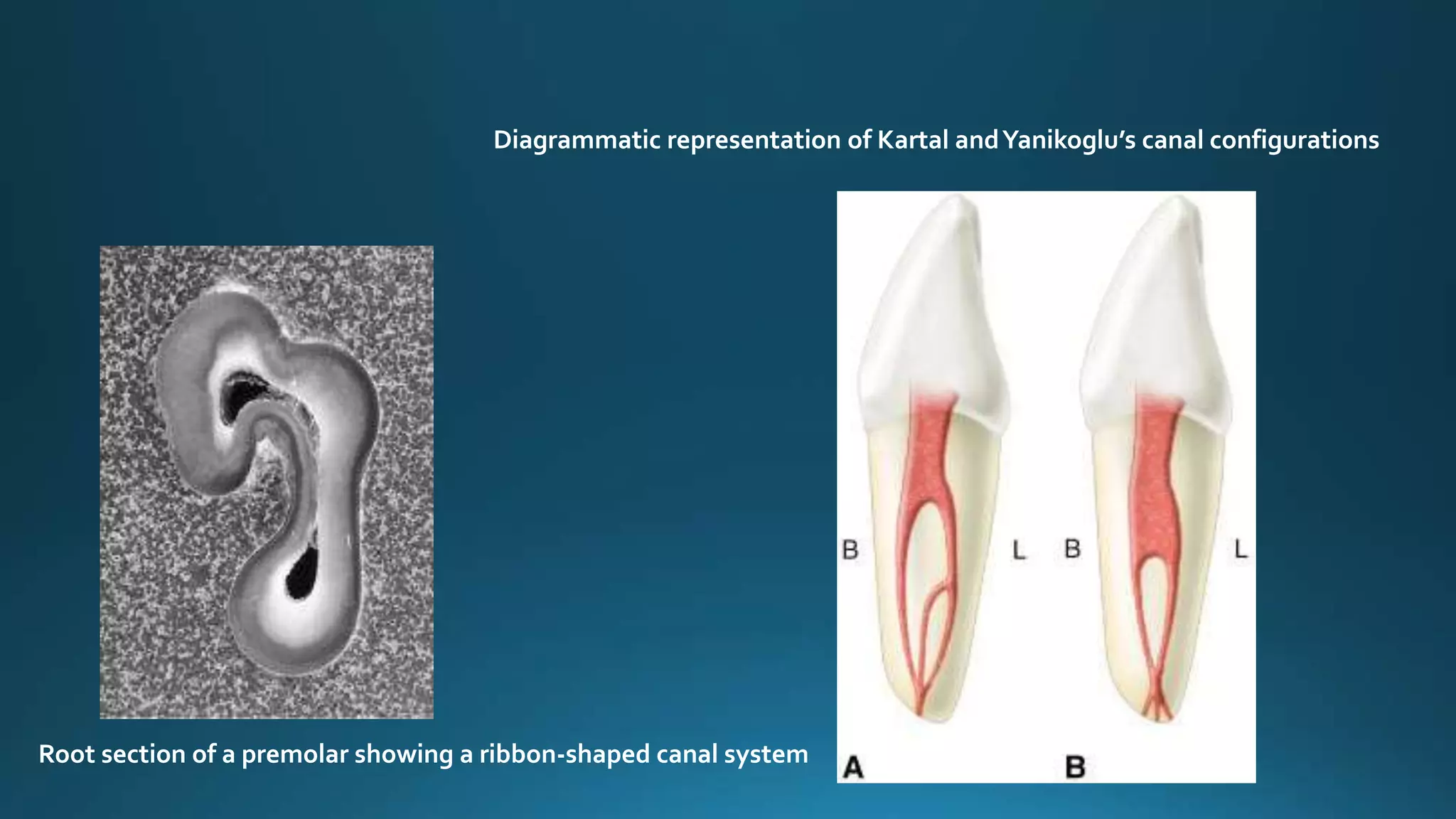 Diagrammatic representation of Kartal and Yanikoglu's canal configurations

B L B L

A B

Root section of a premolar showing a ribbon-shaped canal system